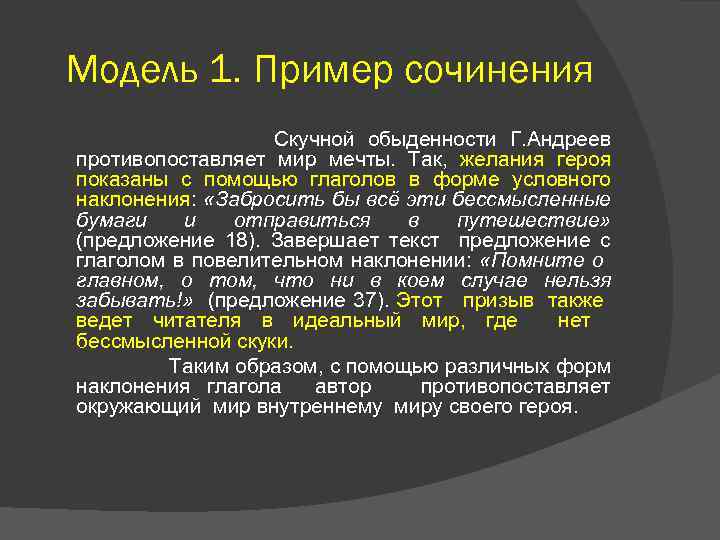 Модель 1. Пример сочинения

Скучной обыденности Г.Андреев противопоставляет мир мечты. Так, желания героя показаны с помощью глаголов в форме условного наклонения: «Забросить бы всё эти бессмысленные бумаги и отправиться в путешествие» (предложение 18). Завершает текст предложение с глаголом в повелительном наклонении: «Помните о главном, о том, что ни в коем случае нельзя забывать!» (предложение 37). Этот призыв также ведет читателя в идеальный мир, где нет бессмысленной скуки.

Таким образом, с помощью различных форм наклонения глагола автор противопоставляет окружающий мир внутреннему миру своего героя.